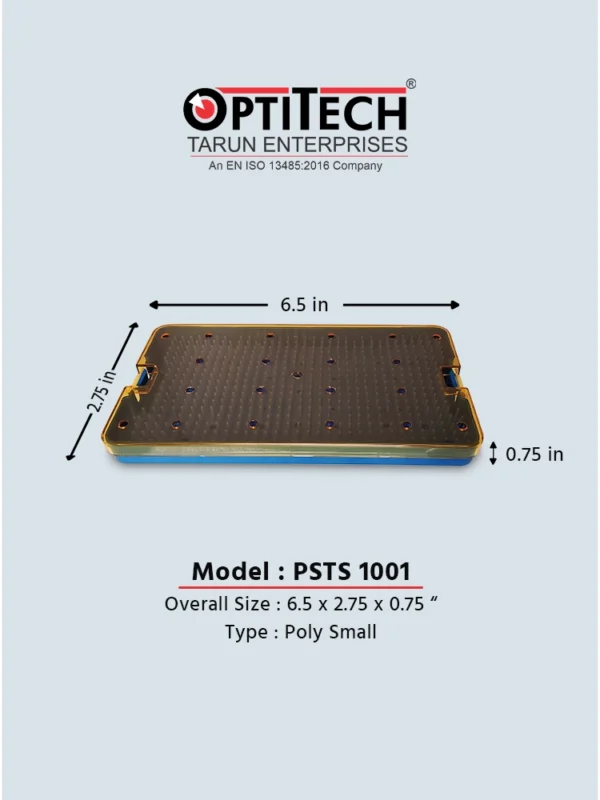 OPTITECH®
TARUN ENTERPRISES
An EN ISO 13485:2016 Company

6.5 in

2.75 in

0.75 in

Model : PSTS 1001
Overall Size : 6.5 x 2.75 x 0.75 "
Type : Poly Small